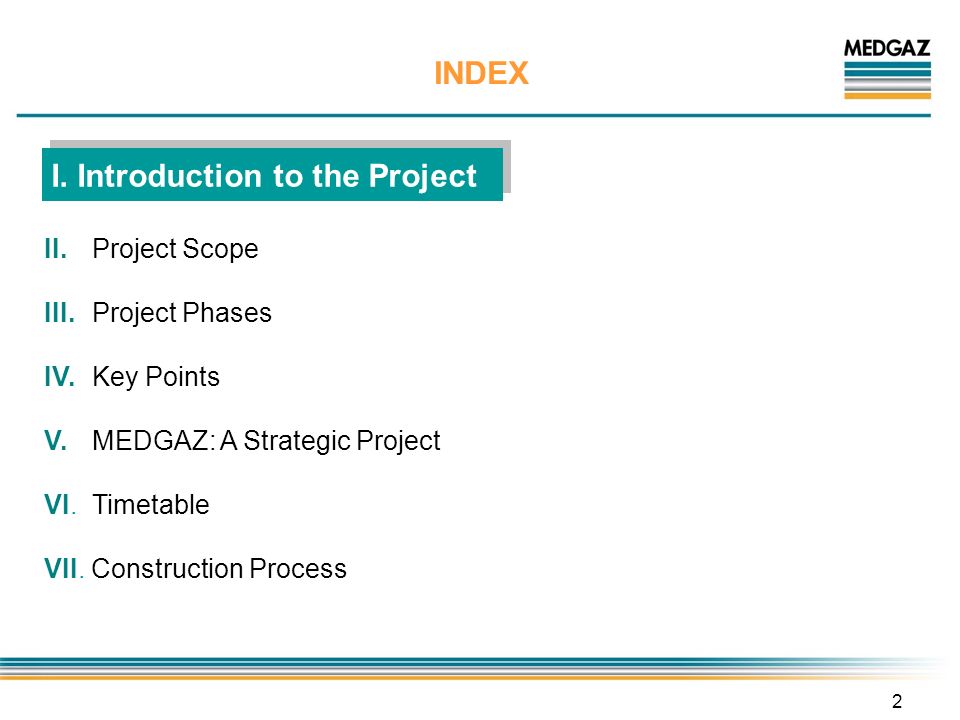 INDEX

MEDGAZ

I. Introduction to the Project

II. Project Scope

III. Project Phases

IV. Key Points

V. MEDGAZ: A Strategic Project

VI. Timetable

VII. Construction Process

2